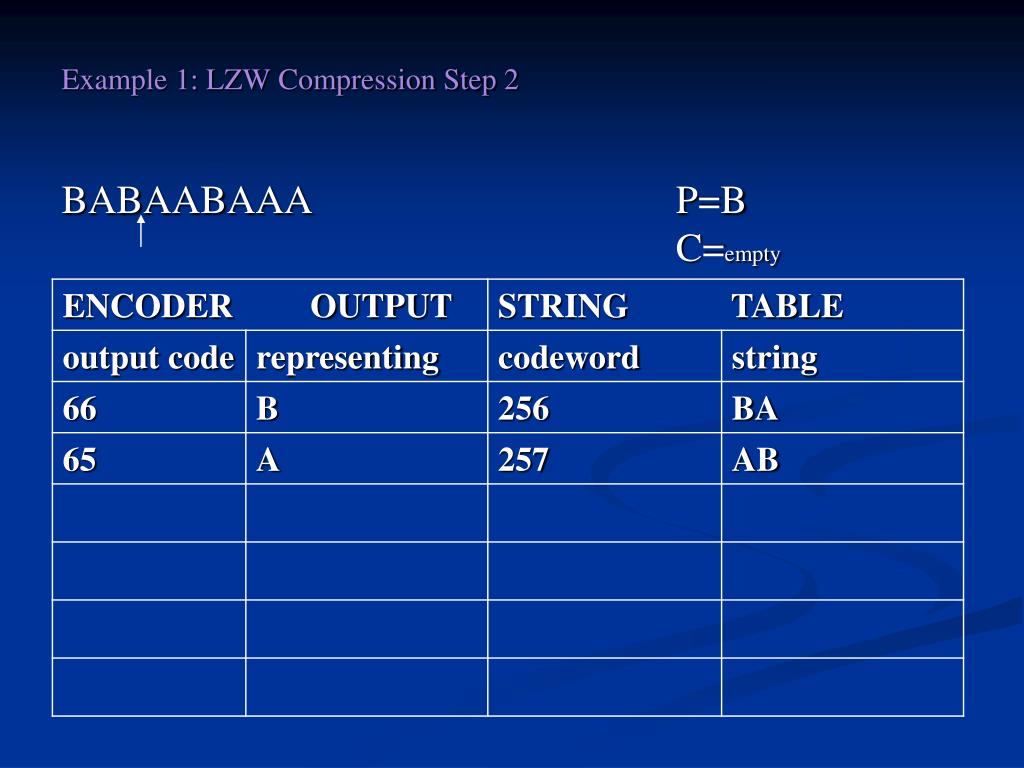 Example 1: LZW Compression Step 2

BABAABAAA

P=B
C=empty

| ENCODER | OUTPUT | STRING | TABLE |
|---|---|---|---|
| output code | representing | codeword | string |
| 66 | B | 256 | BA |
| 65 | A | 257 | AB |
| | | | |
| | | | |
| | | | |
| | | | |